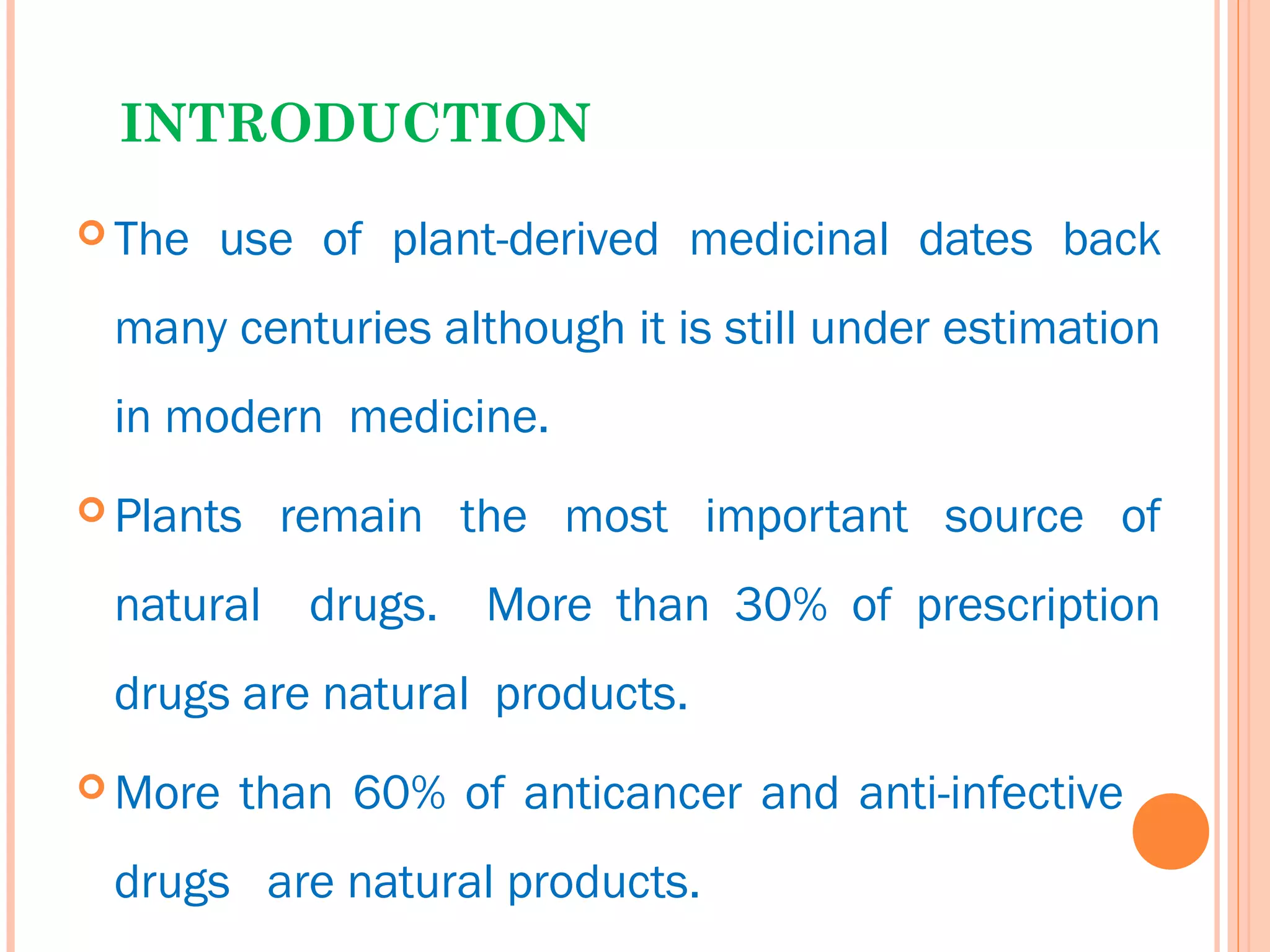 INTRODUCTION

The use of plant-derived medicinal dates back many centuries although it is still under estimation in modern medicine.

Plants remain the most important source of natural drugs. More than 30% of prescription drugs are natural products.

More than 60% of anticancer and anti-infective drugs are natural products.